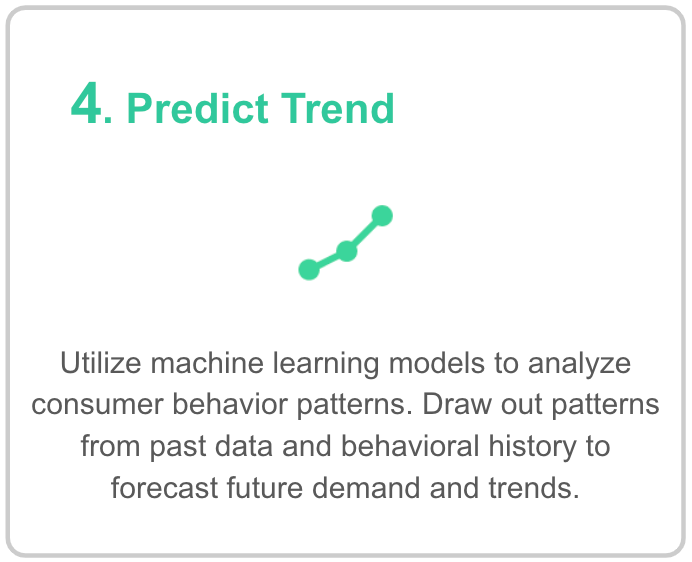 4. Predict Trend

Utilize machine learning models to analyze consumer behavior patterns. Draw out patterns from past data and behavioral history to forecast future demand and trends.